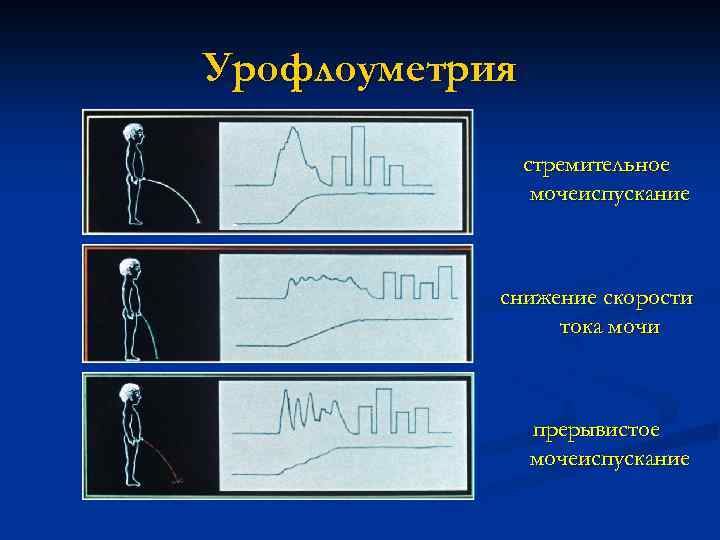 Урофлоуметрия

стремительное мочеиспускание

снижение скорости тока мочи

прерывистое мочеиспускание